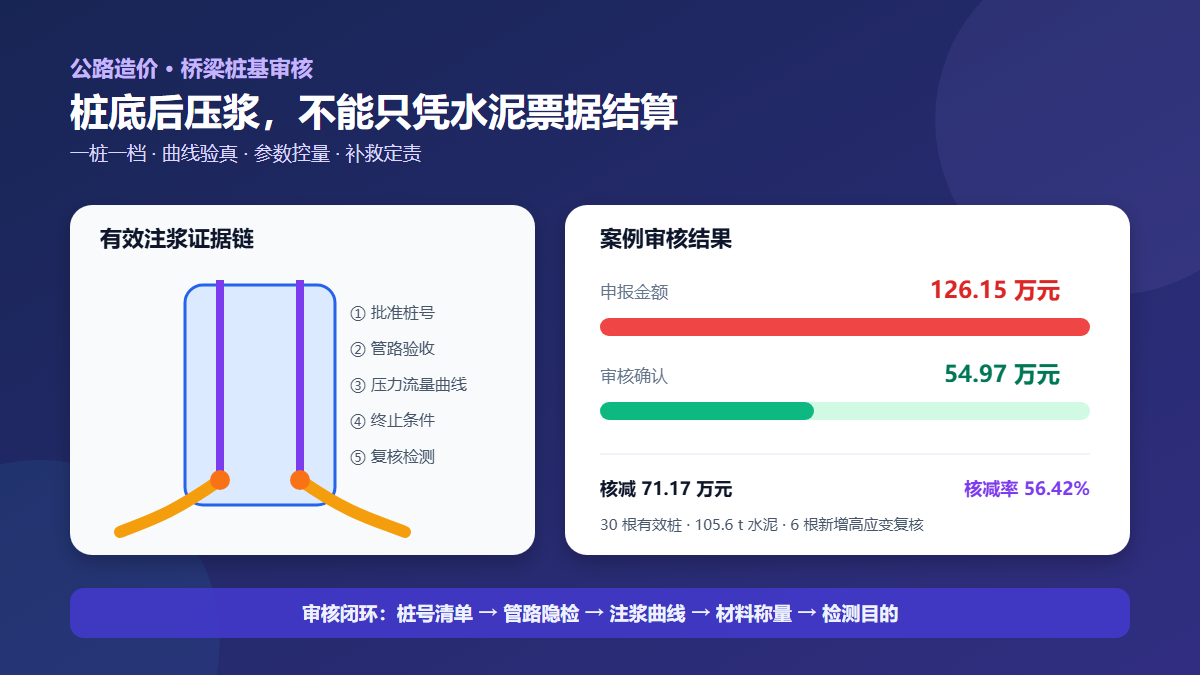 公路造价 • 桥梁桩基审核

桩底后压浆，不能只凭水泥票据结算

一桩一档 · 曲线验真 · 参数控量 · 补救定责

有效注浆证据链

① 批准桩号
② 管路验收
③ 压力流量曲线
④ 终止条件
⑤ 复核检测

案例审核结果

申报金额 126.15 万元

审核确认 54.97 万元

核减 71.17 万元

核减率 56.42%

30 根有效桩 · 105.6 t 水泥 · 6 根新增高应变复核

审核闭环：桩号清单 → 管路隐检 → 注浆曲线 → 材料称量 → 检测目的